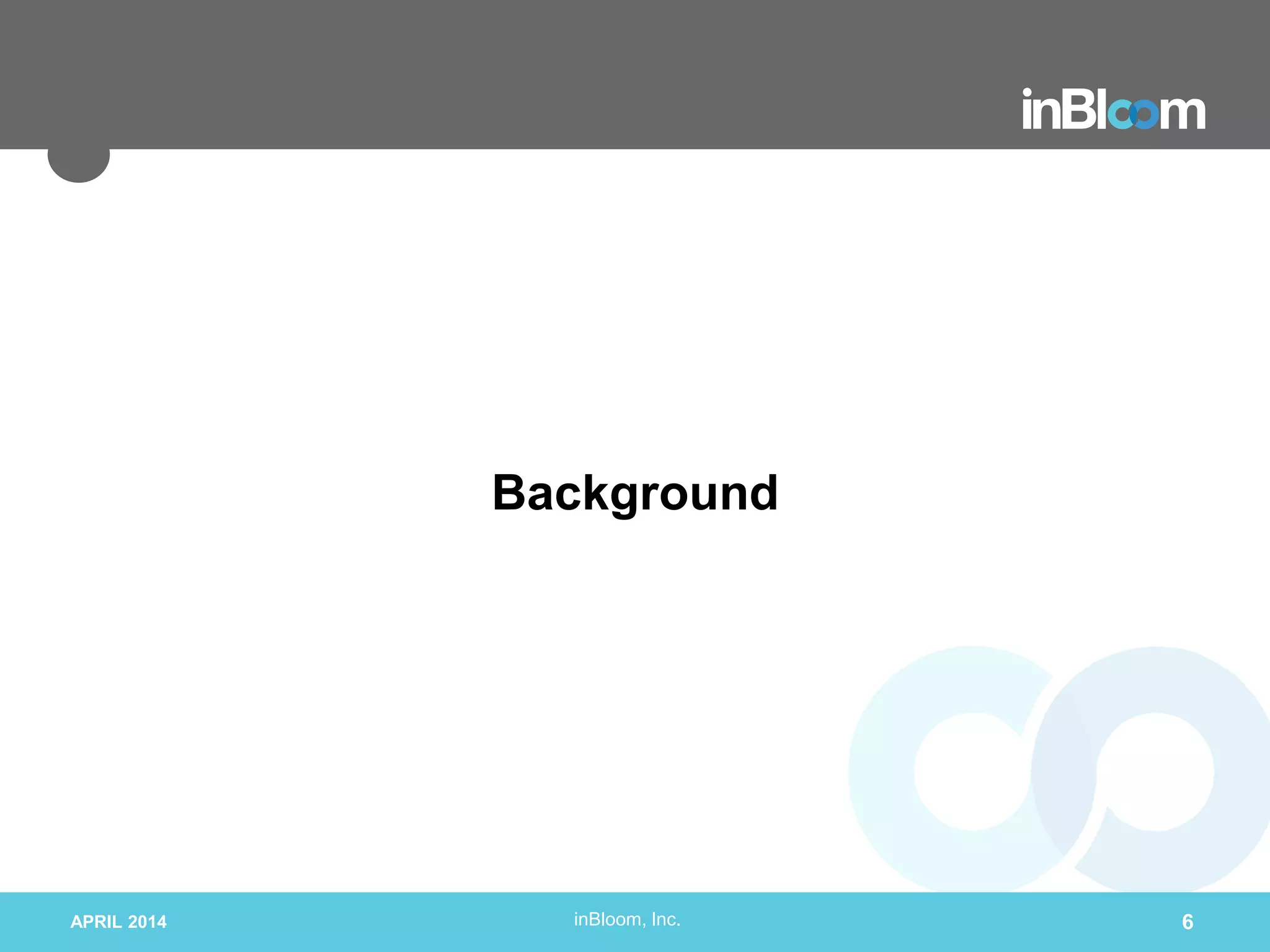 inBloom

Background

APRIL 2014

inBloom, Inc.

6